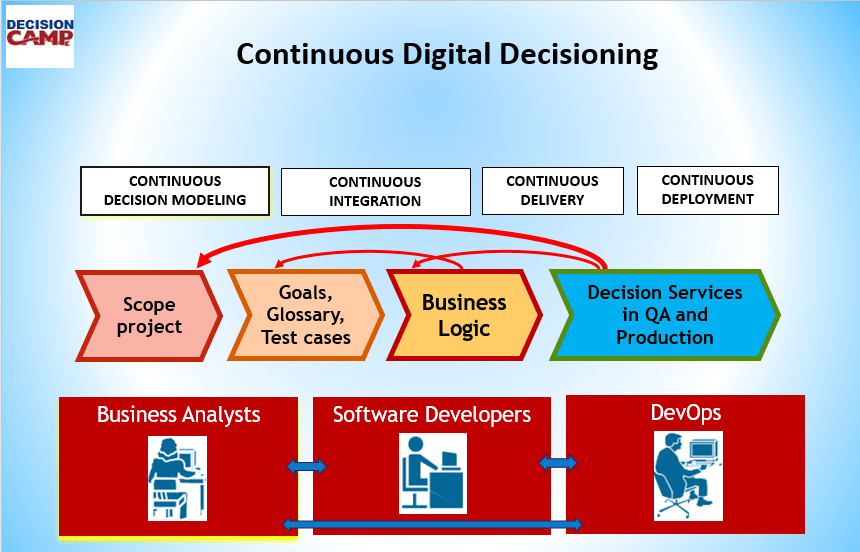 DECISION CAMP

Continuous Digital Decisioning

CONTINUOUS DECISION MODELING

CONTINUOUS INTEGRATION

CONTINUOUS DELIVERY

CONTINUOUS DEPLOYMENT

Scope project

Goals, Glossary, Test cases

Business Logic

Decision Services in QA and Production

Business Analysts

Software Developers

DevOps